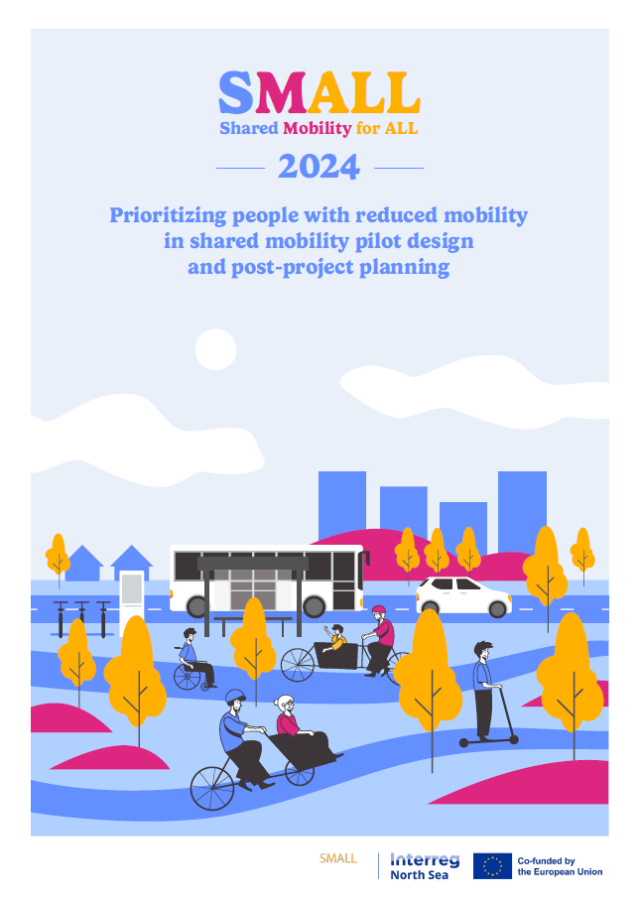 SMALL
Shared Mobility for ALL

2024

Prioritizing people with reduced mobility in shared mobility pilot design and post-project planning

SMALL

Interreg
North Sea

Co-funded by the European Union